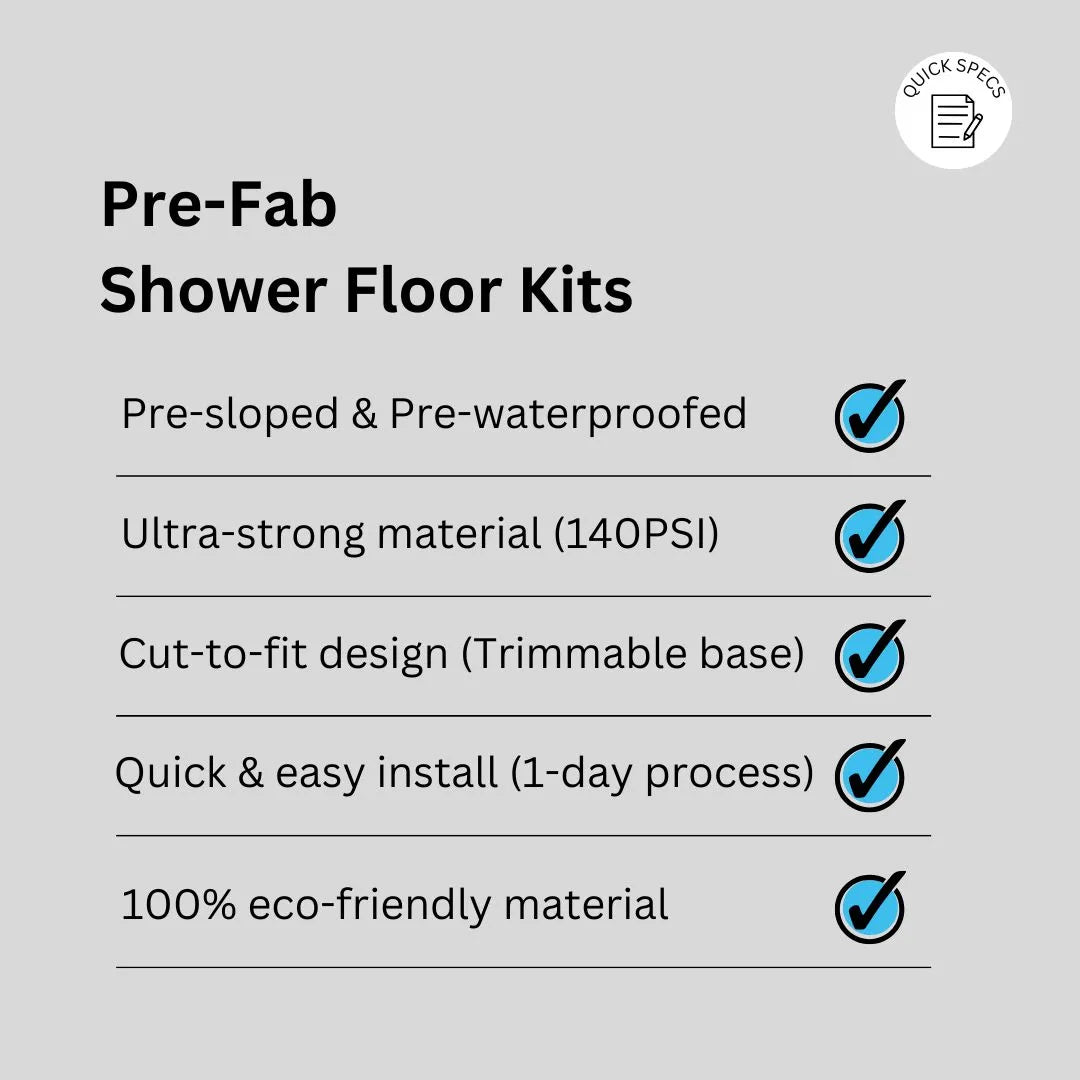 QUICK SPECS

Pre-Fab
Shower Floor Kits

Pre-sloped & Pre-waterproofed

Ultra-strong material (140PSI)

Cut-to-fit design (Trimmable base)

Quick & easy install (1-day process)

100% eco-friendly material